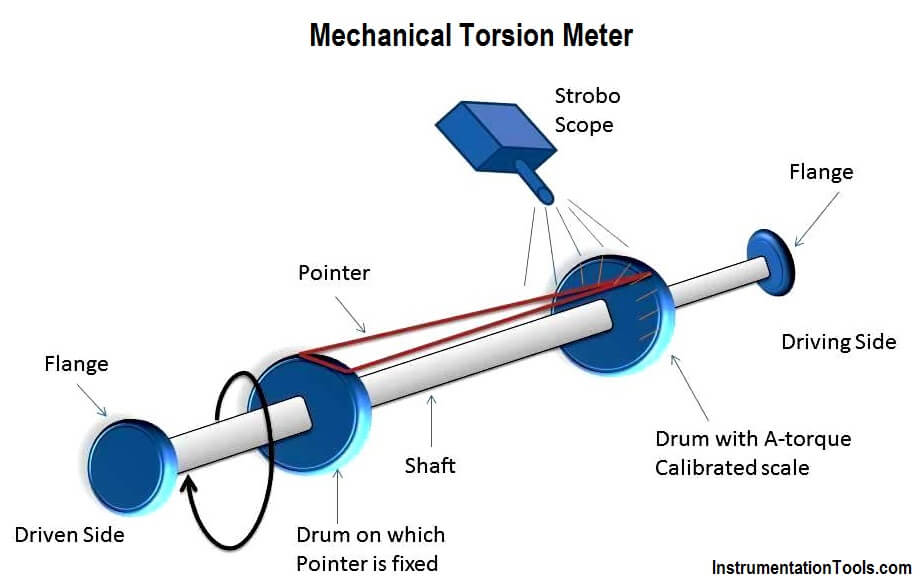 Mechanical Torsion Meter

Strobo Scope

Flange

Pointer

Driving Side

Flange

Drum with A-torque Calibrated scale

Shaft

Driven Side

Drum on which Pointer is fixed

InstrumentationTools.com